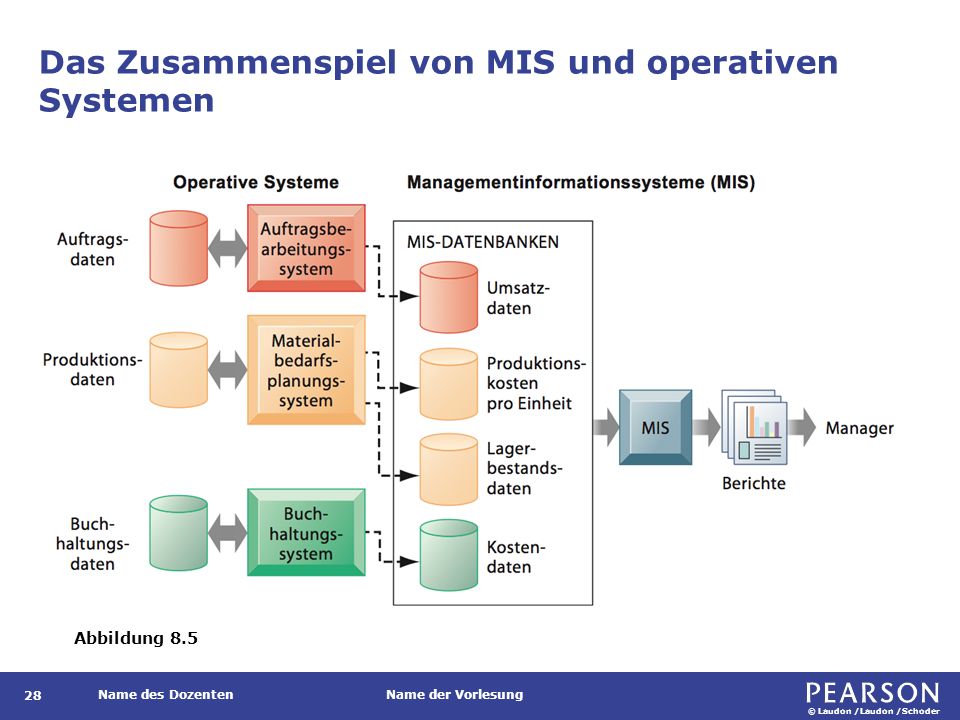 Das Zusammenspiel von MIS und operativen Systemen

Operative Systeme

Managementinformationssysteme (MIS)

Auftragsdaten

Auftragsbearbeitungssystem

Produktionsdaten

Materialbedarfsplanungssystem

Buchhaltungsdaten

Buchhaltungssystem

MIS-DATENBANKEN

Umsatzdaten

Produktionskosten pro Einheit

Lagerbestandsdaten

Kostendaten

MIS

Berichte

Manager

Abbildung 8.5

28 Name des Dozenten Name der Vorlesung

PEARSON

© Laudon /Laudon /Schoder